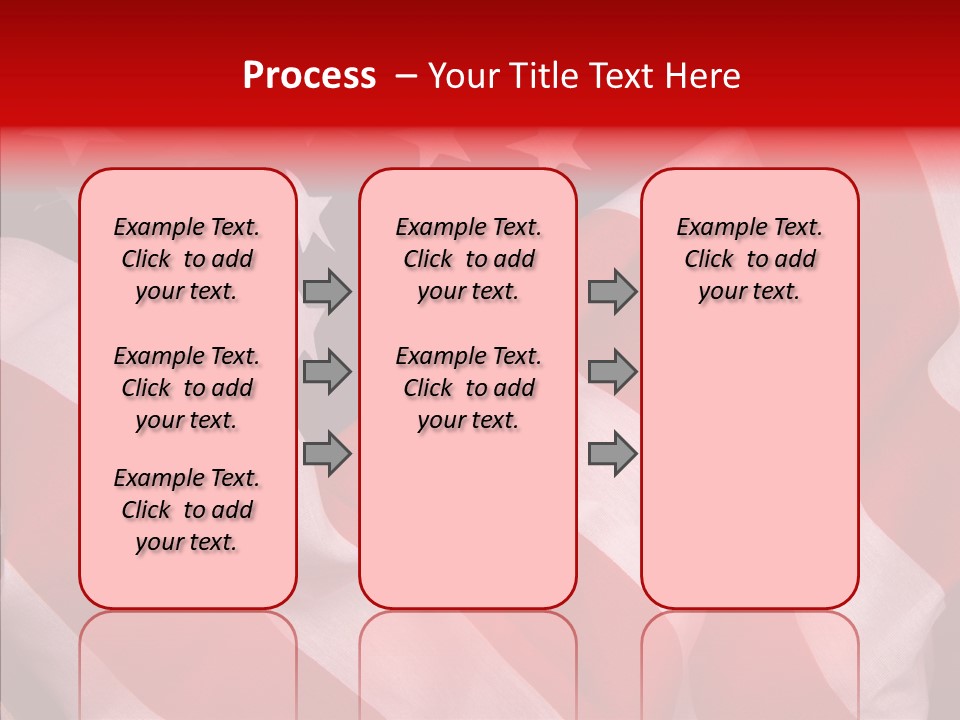 Process – Your Title Text Here

Example Text. Click to add your text.

Example Text. Click to add your text.

Example Text. Click to add your text.

Example Text. Click to add your text.

Example Text. Click to add your text.

Example Text. Click to add your text.